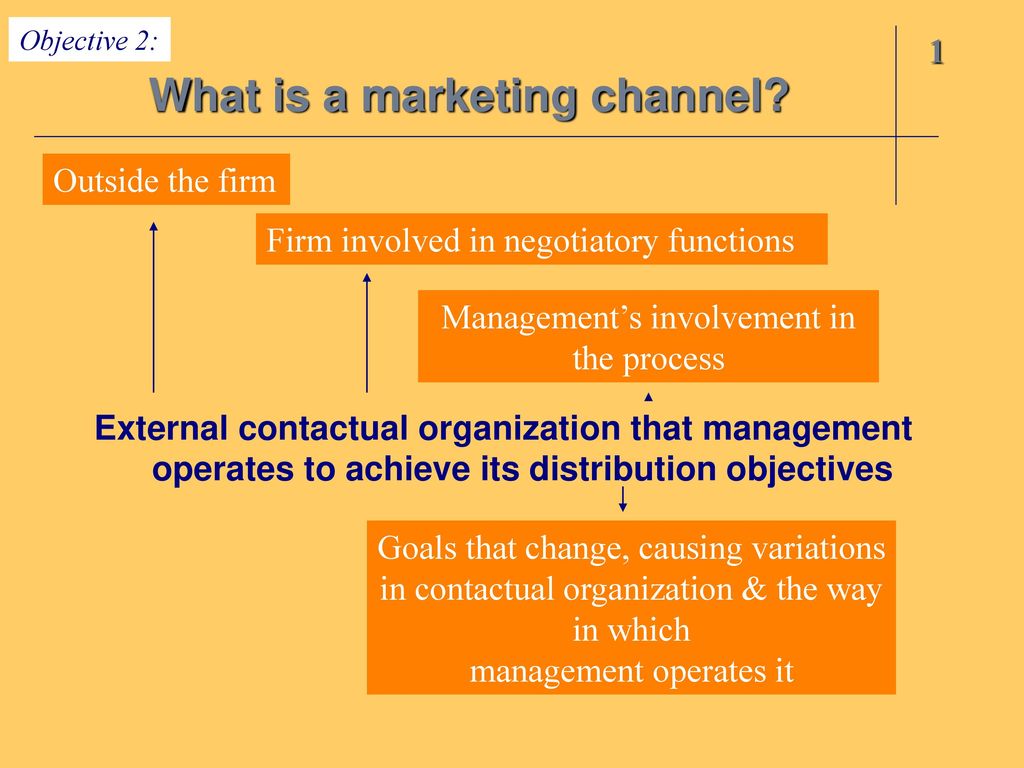 Objective 2:

1

What is a marketing channel?

Outside the firm

Firm involved in negotiatory functions

Management’s involvement in the process

External contactual organization that management operates to achieve its distribution objectives

Goals that change, causing variations in contactual organization & the way in which
management operates it